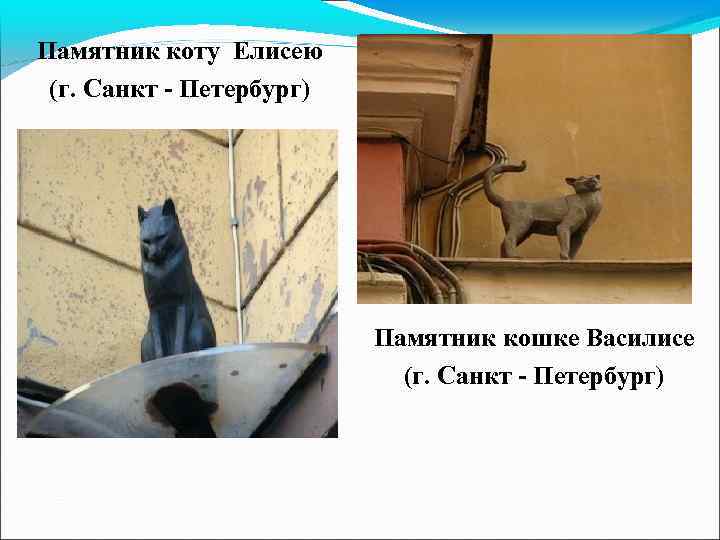 Памятник коту  Елисею
(г. Санкт - Петербург)

Памятник кошке Василисе
(г. Санкт - Петербург)